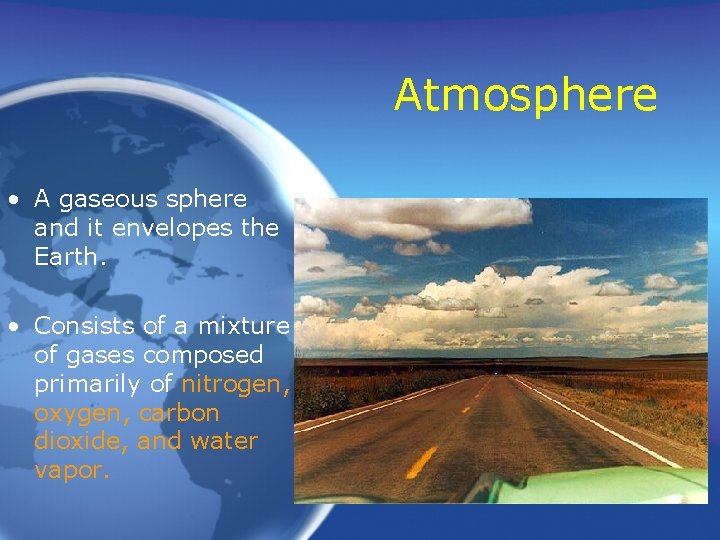 Atmosphere

• A gaseous sphere and it envelopes the Earth.

• Consists of a mixture of gases composed primarily of nitrogen, oxygen, carbon dioxide, and water vapor.